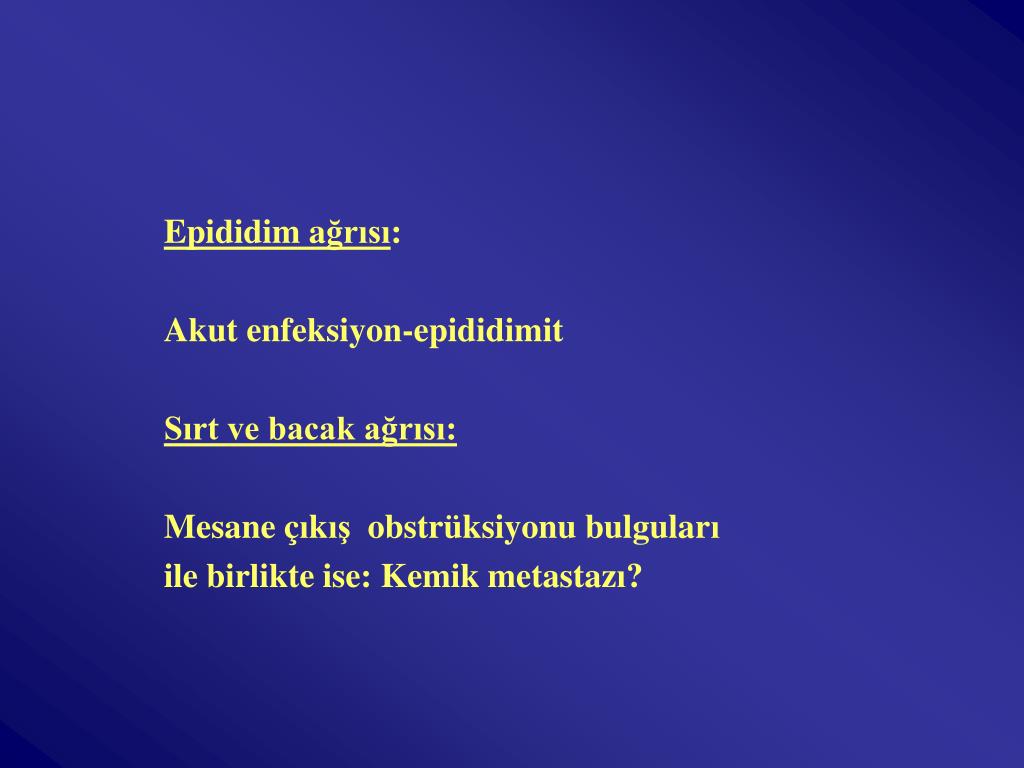 Epididim ağrısı:

Akut enfeksiyon-epididimit

Sırt ve bacak ağrısı:

Mesane çıkış obstrüksiyonu bulguları ile birlikte ise: Kemik metastazı?